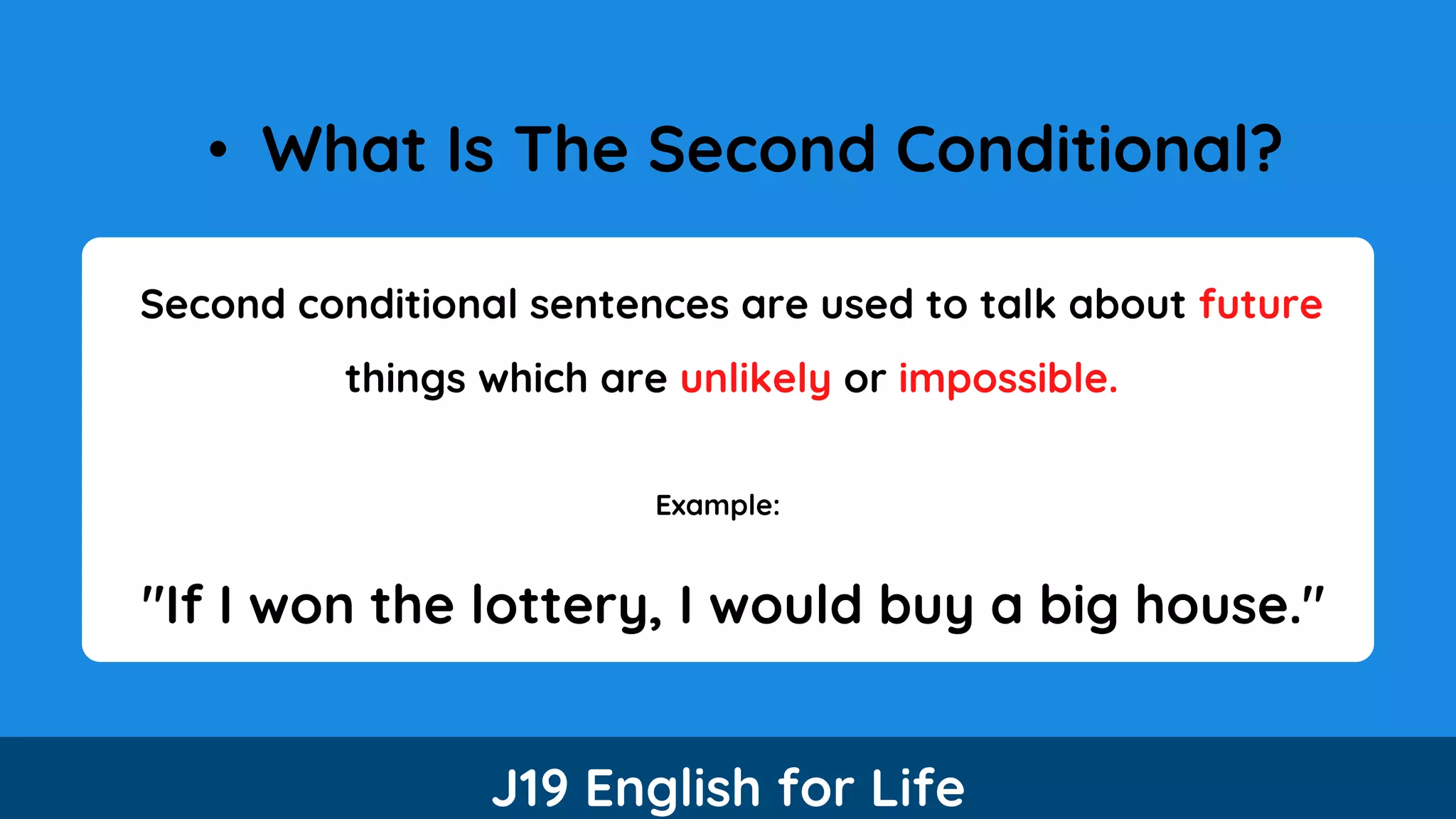 • What Is The Second Conditional?

Second conditional sentences are used to talk about future things which are unlikely or impossible.

Example:

"If I won the lottery, I would buy a big house."

J19 English for Life